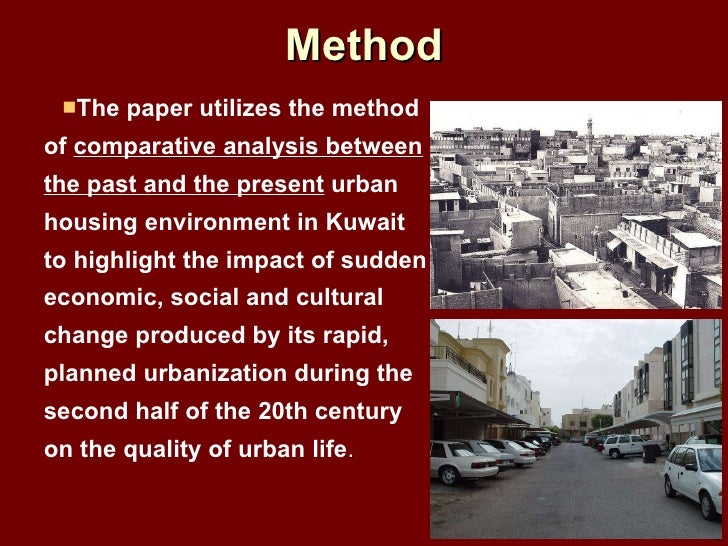 Method

The paper utilizes the method of comparative analysis between the past and the present urban housing environment in Kuwait to highlight the impact of sudden economic, social and cultural change produced by its rapid, planned urbanization during the second half of the 20th century on the quality of urban life.